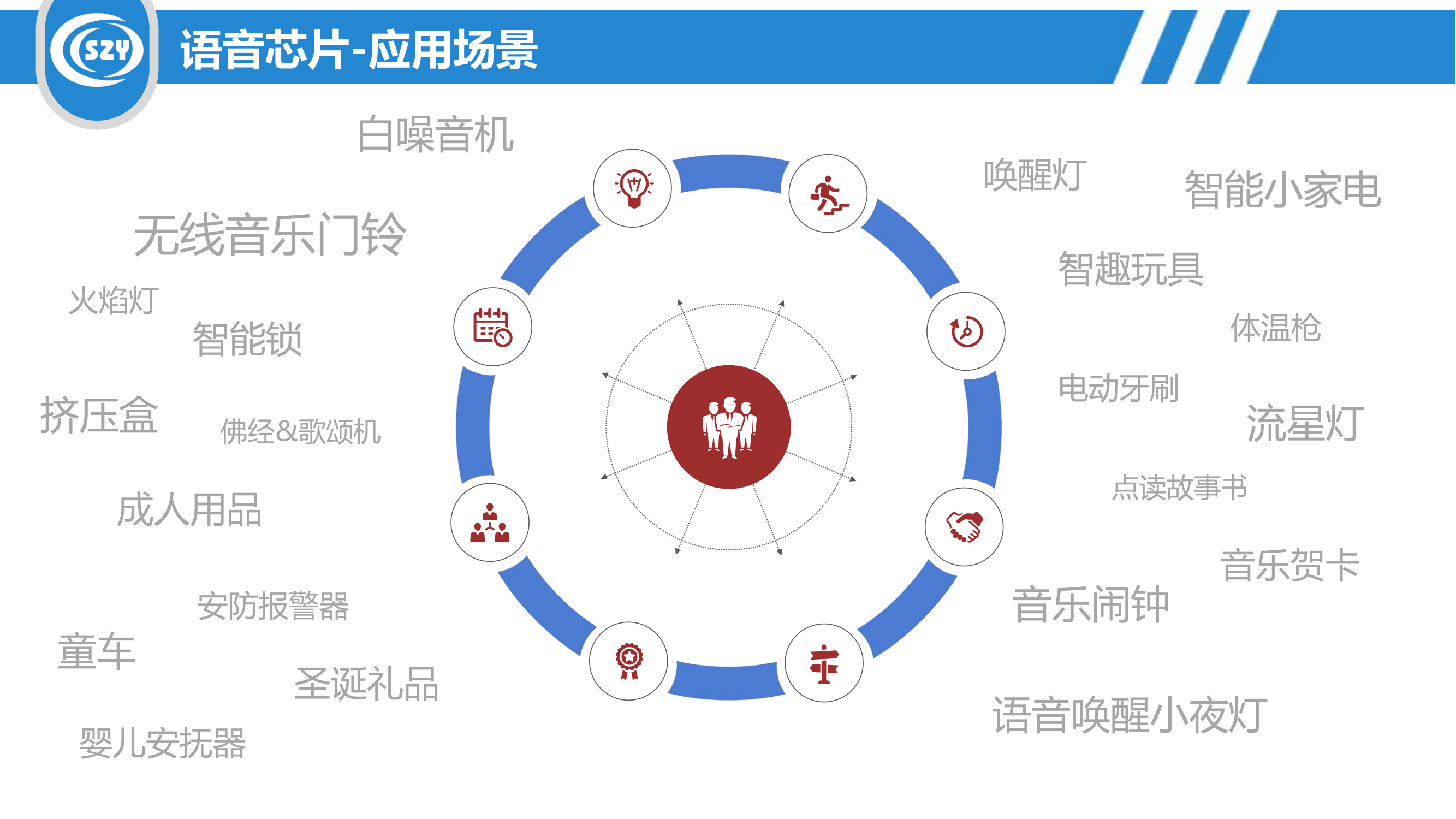 SZY

语音芯片-应用场景

白噪音机

无线音乐门铃

火焰灯

智能锁

挤压盒

佛经&歌颂机

成人用品

安防报警器

童车

圣诞礼品

婴儿安抚器

唤醒灯

智能小家电

智趣玩具

体温枪

电动牙刷

流星灯

点读故事书

音乐贺卡

音乐闹钟

语音唤醒小夜灯